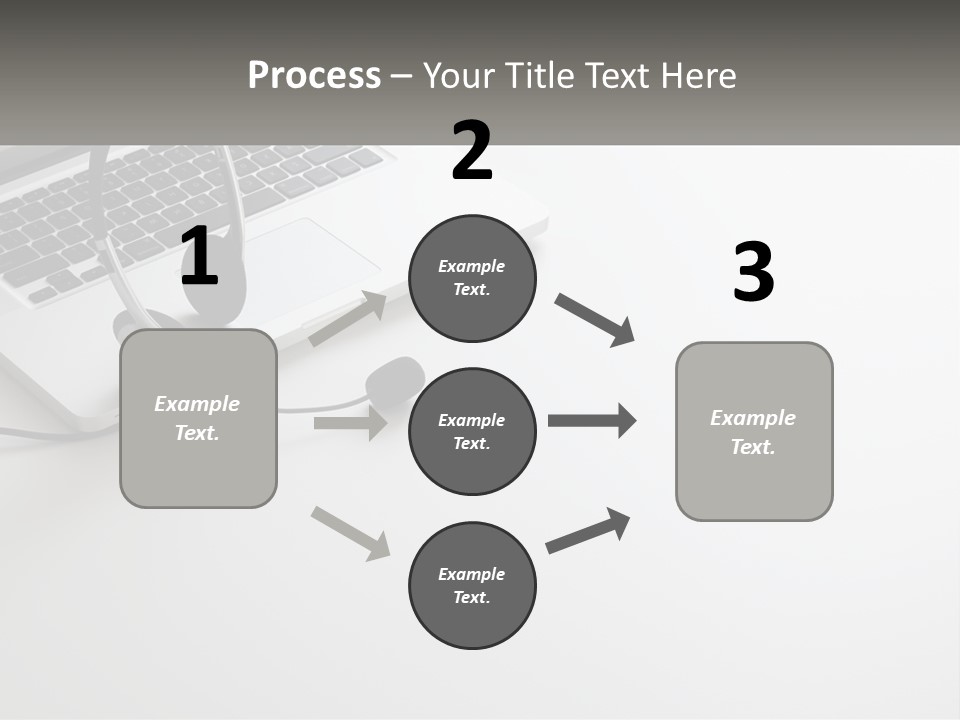 Process – Your Title Text Here

1

Example Text.

2

Example Text.

Example Text.

Example Text.

3

Example Text.